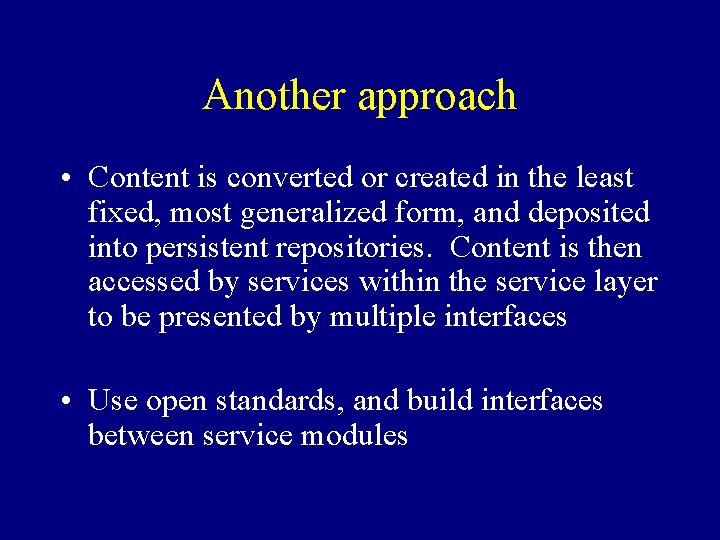 Another approach

• Content is converted or created in the least fixed, most generalized form, and deposited into persistent repositories. Content is then accessed by services within the service layer to be presented by multiple interfaces

• Use open standards, and build interfaces between service modules